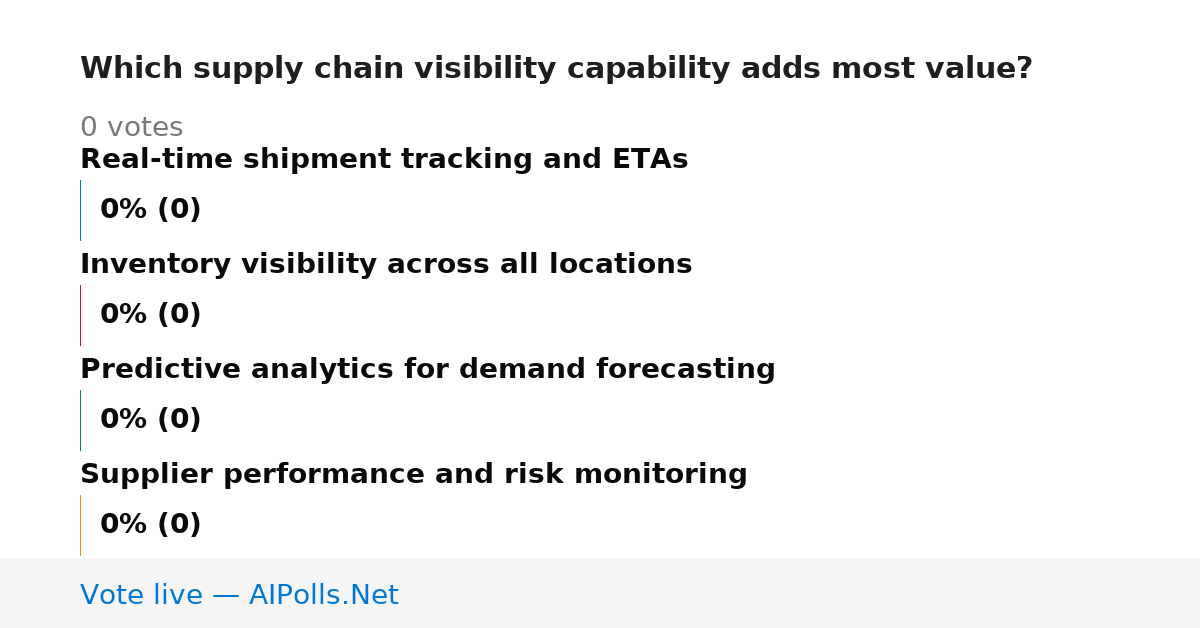 Which supply chain visibility capability adds most value?

0 votes

Real-time shipment tracking and ETAs

0% (0)

Inventory visibility across all locations

0% (0)

Predictive analytics for demand forecasting

0% (0)

Supplier performance and risk monitoring

0% (0)

Vote live — AIPolls.Net